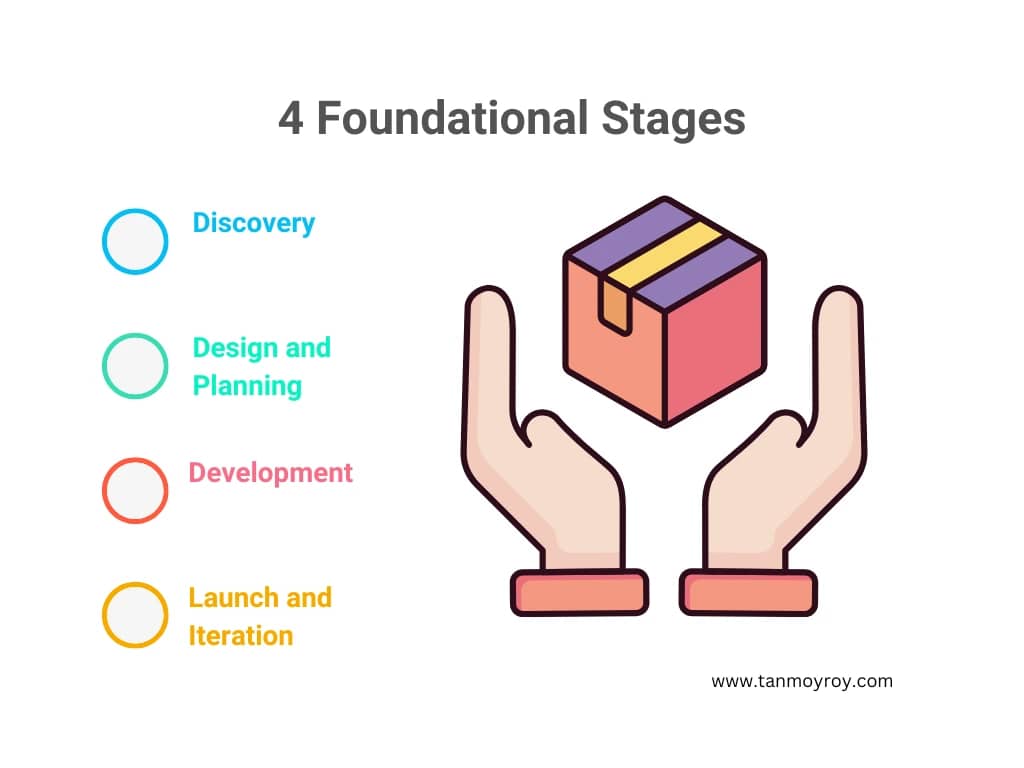 4 Foundational Stages

Discovery

Design and Planning

Development

Launch and Iteration

www.tanmoyroy.com